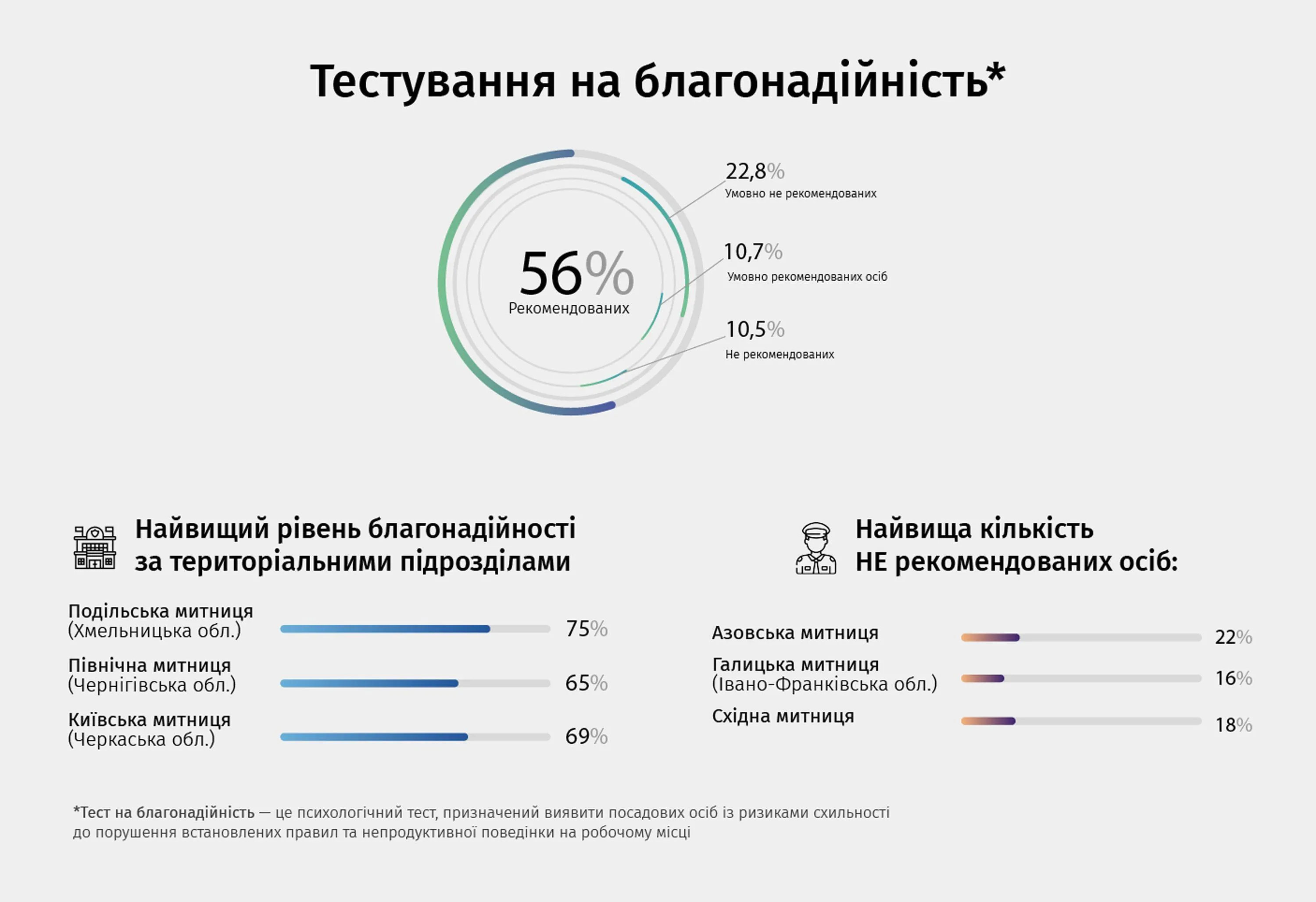 Тестування на благонадійність*

56%
Рекомендованих

22,8%
Умовно не рекомендованих

10,7%
Умовно рекомендованих осіб

10,5%
Не рекомендованих

Найвищий рівень благонадійності за територіальними підрозділами

Подільська митниця (Хмельницька обл.) 75%

Північна митниця (Чернігівська обл.) 65%

Київська митниця (Черкаська обл.) 69%

Найвища кількість НЕ рекомендованих осіб:

Азовська митниця 22%

Галицька митниця (Івано-Франківська обл.) 16%

Східна митниця 18%

*Тест на благонадійність — це психологічний тест, призначений виявити посадових осіб із ризиками схильності до порушення встановлених правил та непродуктивної поведінки на робочому місці